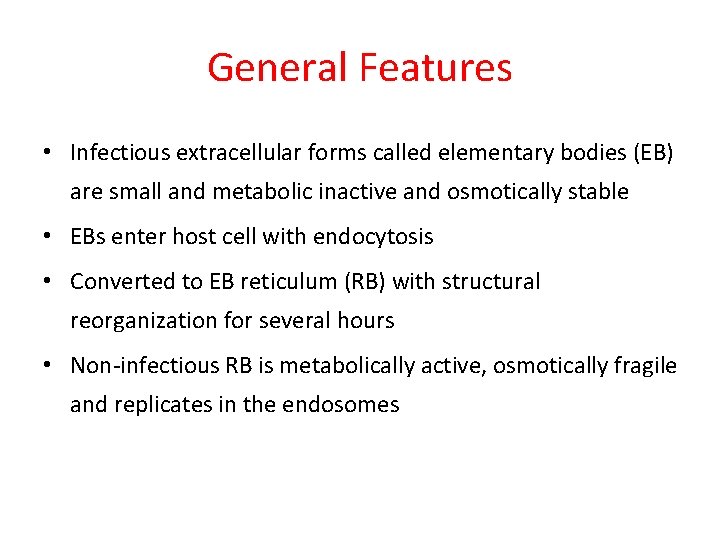 General Features

• Infectious extracellular forms called elementary bodies (EB) are small and metabolic inactive and osmotically stable

• EBs enter host cell with endocytosis

• Converted to EB reticulum (RB) with structural reorganization for several hours

• Non-infectious RB is metabolically active, osmotically fragile and replicates in the endosomes